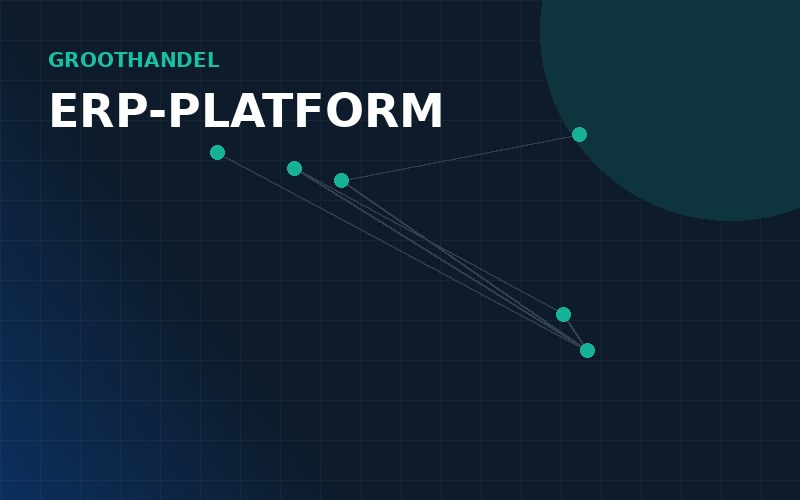 GROOTHANDEL

ERP-PLATFORM